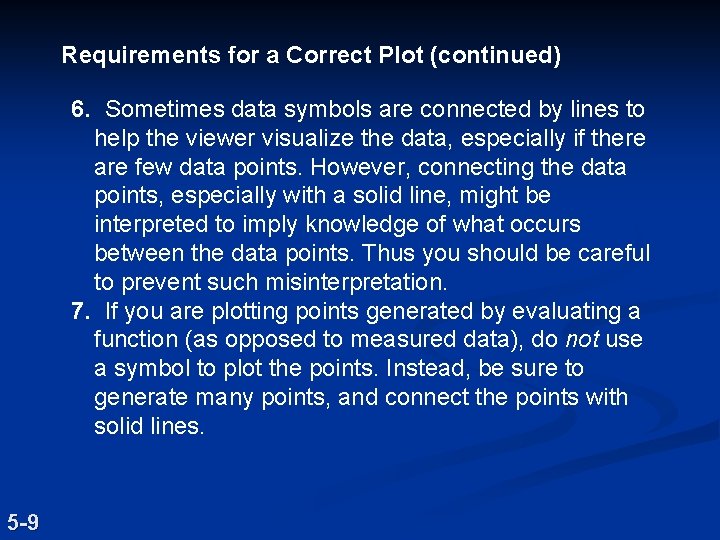 Requirements for a Correct Plot (continued)

6. Sometimes data symbols are connected by lines to help the viewer visualize the data, especially if there are few data points. However, connecting the data points, especially with a solid line, might be interpreted to imply knowledge of what occurs between the data points. Thus you should be careful to prevent such misinterpretation.

7. If you are plotting points generated by evaluating a function (as opposed to measured data), do not use a symbol to plot the points. Instead, be sure to generate many points, and connect the points with solid lines.

5-9